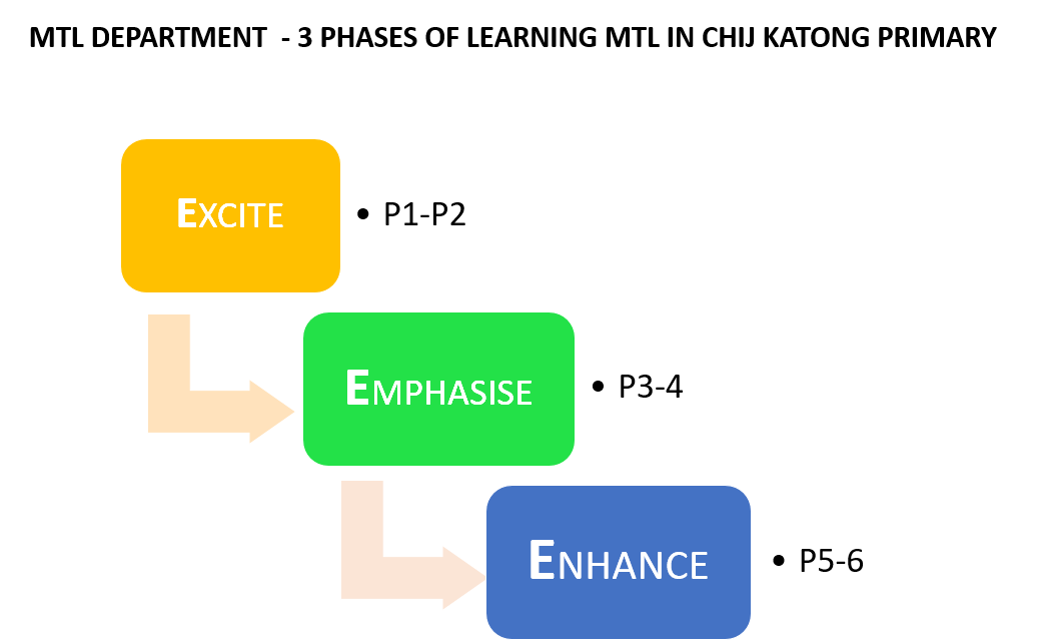 MTL DEPARTMENT - 3 PHASES OF LEARNING MTL IN CHIJ KATONG PRIMARY

EXCITE

• P1-P2

EMPHASISE

• P3-4

ENHANCE

• P5-6